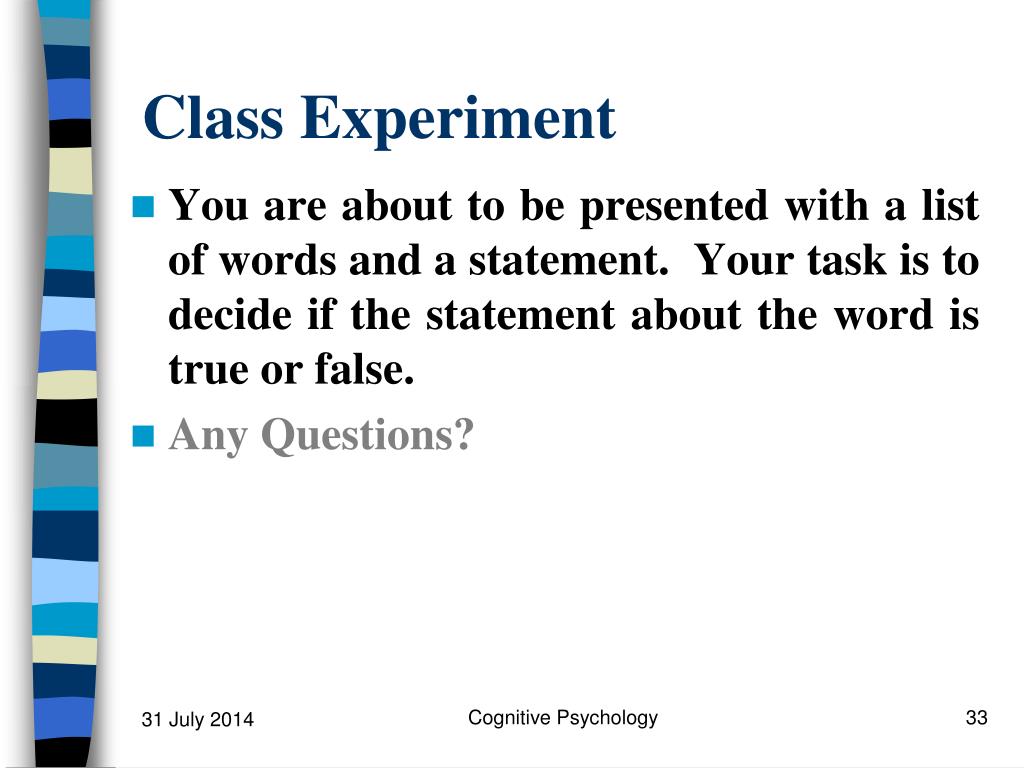 Class Experiment

You are about to be presented with a list of words and a statement. Your task is to decide if the statement about the word is true or false.

Any Questions?

31 July 2014

Cognitive Psychology

33